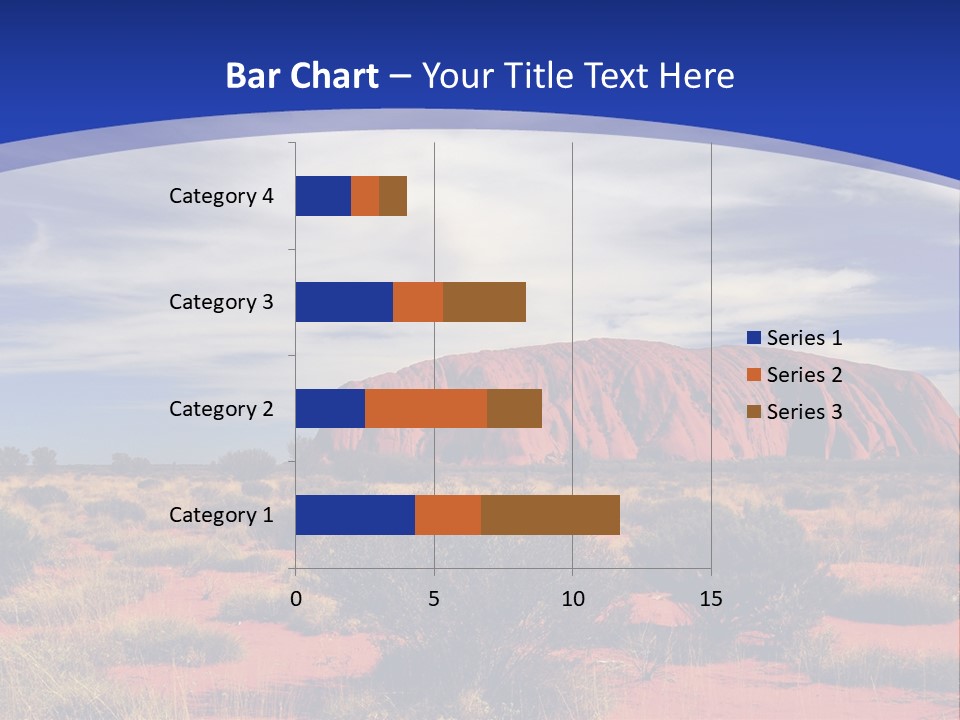 Bar Chart – Your Title Text Here

Category 4
Category 3
Category 2
Category 1

0
5
10
15

Series 1
Series 2
Series 3